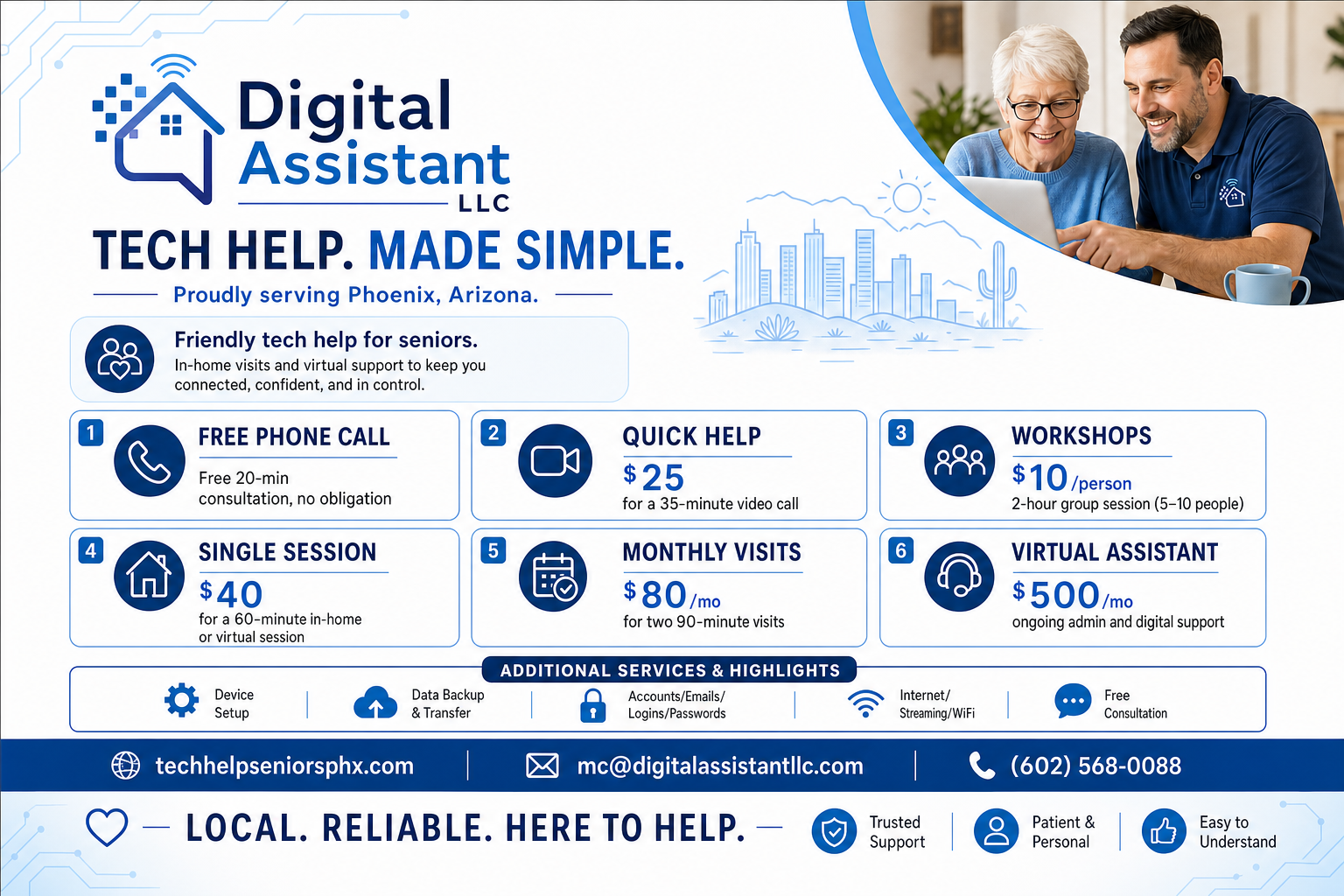 Digital Assistant LLC

TECH HELP. MADE SIMPLE.

Proudly serving Phoenix, Arizona.

Friendly tech help for seniors.

In-home visits and virtual support to keep you connected, confident, and in control.

1 FREE PHONE CALL

Free 20-min consultation, no obligation

2 QUICK HELP

$25

for a 35-minute video call

3 WORKSHOPS

$10 /person

2-hour group session (5–10 people)

4 SINGLE SESSION

$40

for a 60-minute in-home or virtual session

5 MONTHLY VISITS

$80 /mo

for two 90-minute visits

6 VIRTUAL ASSISTANT

$500 /mo

ongoing admin and digital support

ADDITIONAL SERVICES & HIGHLIGHTS

Device Setup

Data Backup & Transfer

Accounts/Emails/ Logins/Passwords

Internet/ Streaming/WiFi

Free Consultation

techhelpseniorsphx.com

mc@digitalassistantllc.com

(602) 568-0088

LOCAL. RELIABLE. HERE TO HELP.

Trusted Support

Patient & Personal

Easy to Understand